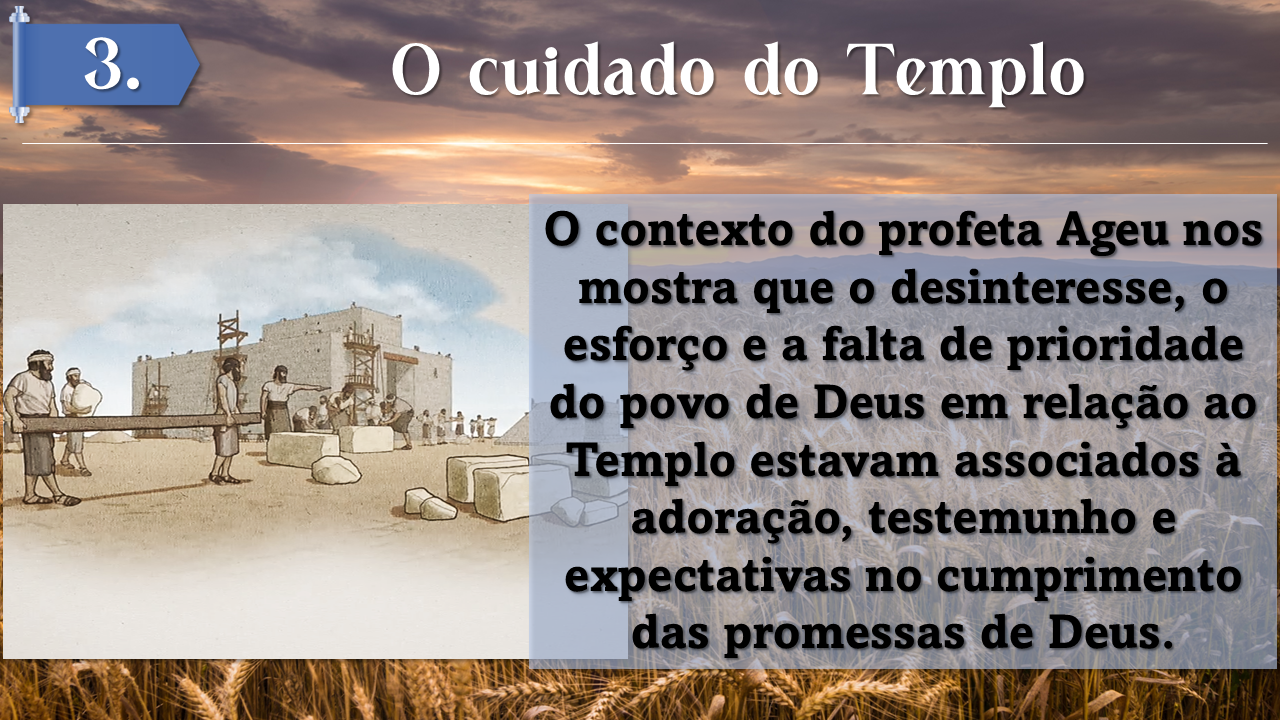 3.

O cuidado do Templo

O contexto do profeta Ageu nos mostra que o desinteresse, o esforço e a falta de prioridade do povo de Deus em relação ao Templo estavam associados à adoração, testemunho e expectativas no cumprimento das promessas de Deus.